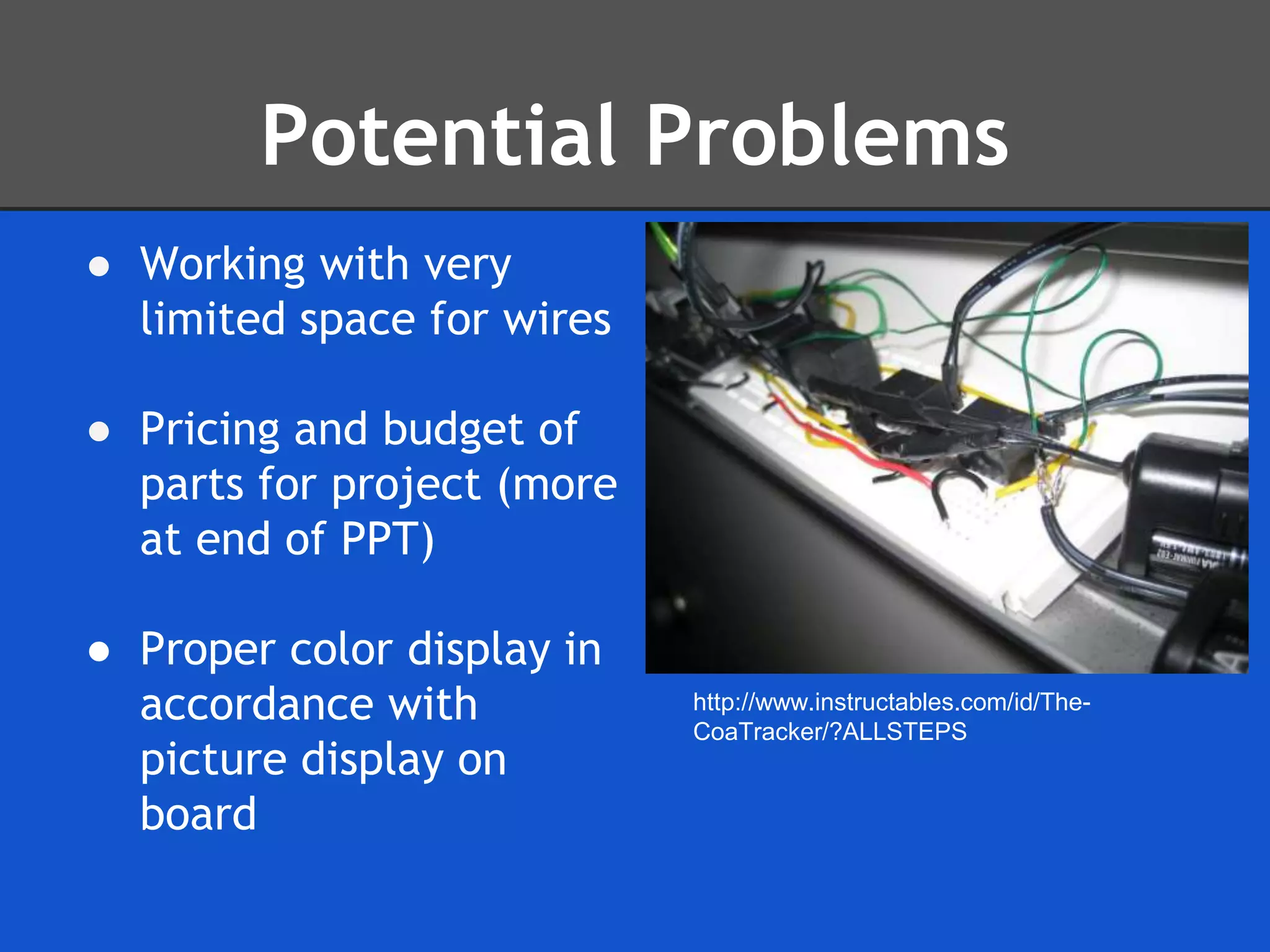 Potential Problems

● Working with very limited space for wires

● Pricing and budget of parts for project (more at end of PPT)

● Proper color display in accordance with picture display on board

http://www.instructables.com/id/The-CoaTracker/?ALLSTEPS